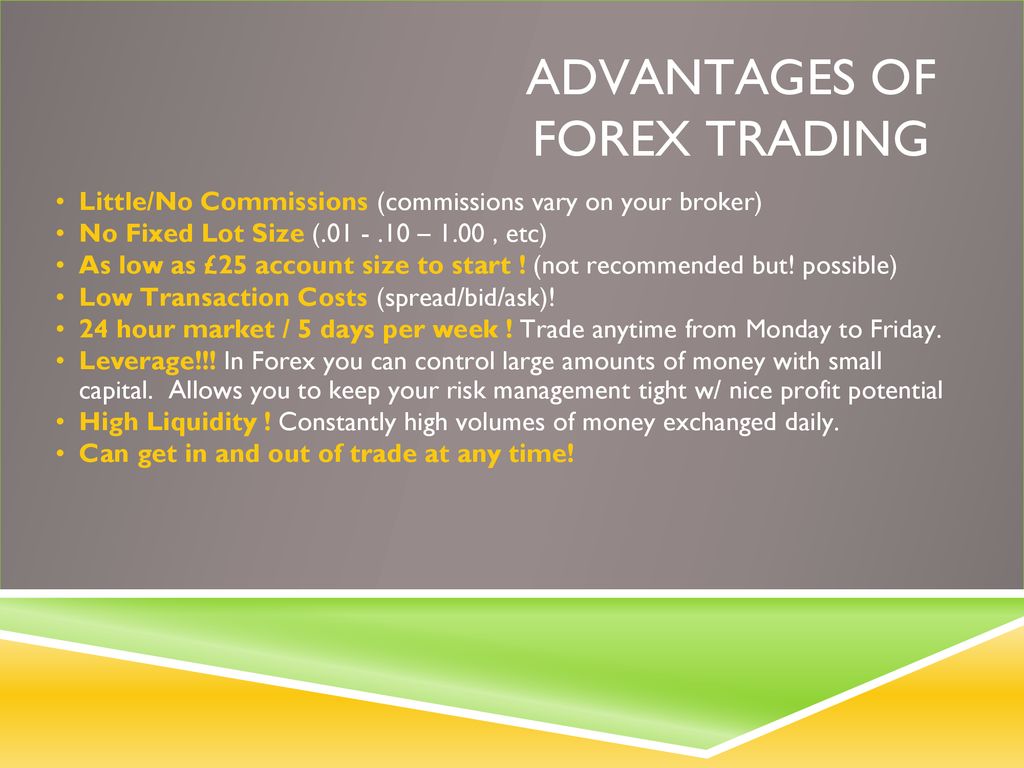 ADVANTAGES OF FOREX TRADING

• Little/No Commissions (commissions vary on your broker)
• No Fixed Lot Size (.01 - .10 – 1.00 , etc)
• As low as £25 account size to start ! (not recommended but! possible)
• Low Transaction Costs (spread/bid/ask)!
• 24 hour market / 5 days per week ! Trade anytime from Monday to Friday.
• Leverage!!! In Forex you can control large amounts of money with small capital. Allows you to keep your risk management tight w/ nice profit potential
• High Liquidity ! Constantly high volumes of money exchanged daily.
• Can get in and out of trade at any time!